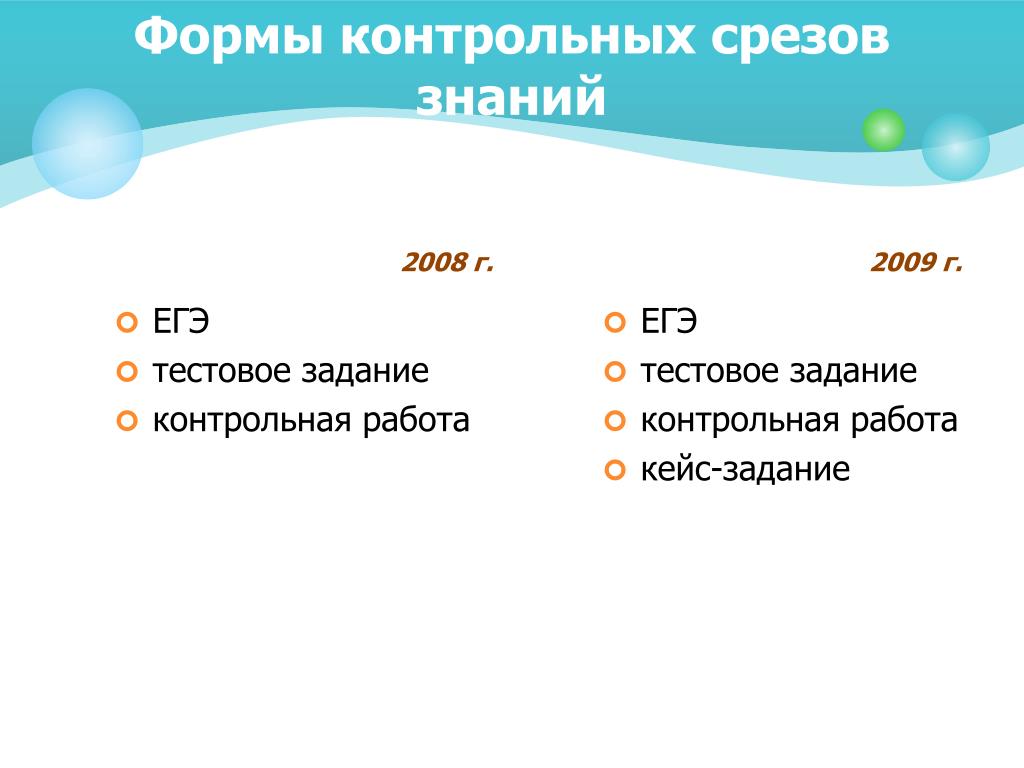 Формы контрольных срезов знаний

2008 г.

ЕГЭ
тестовое задание
контрольная работа

2009 г.

ЕГЭ
тестовое задание
контрольная работа
кейс-задание